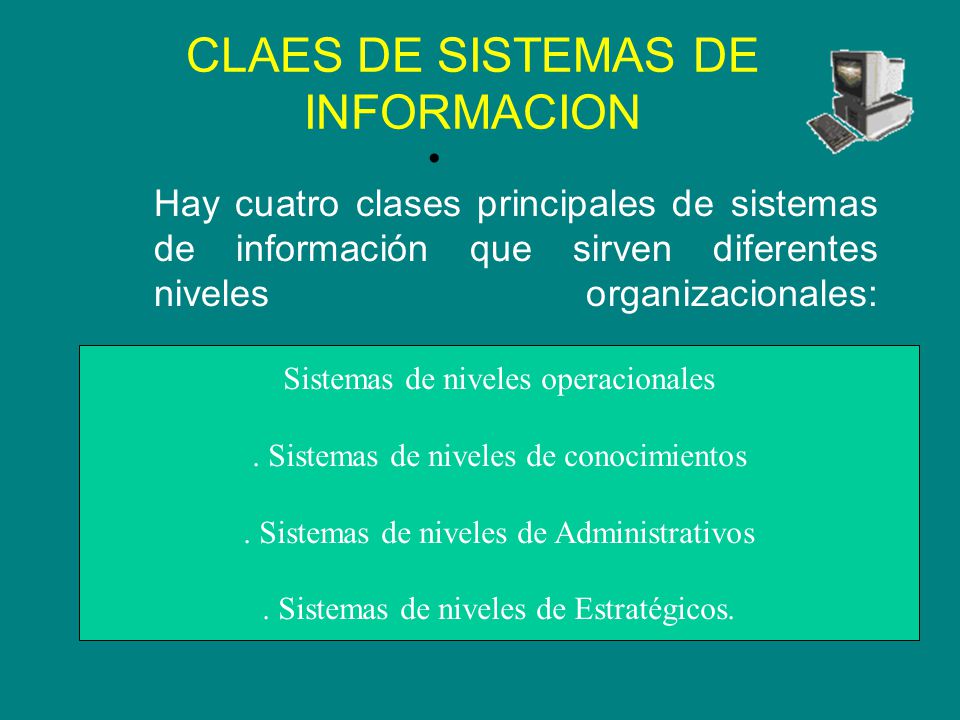 CLAES DE SISTEMAS DE INFORMACION

•

Hay cuatro clases principales de sistemas de información que sirven diferentes niveles organizacionales:

Sistemas de niveles operacionales

. Sistemas de niveles de conocimientos

. Sistemas de niveles de Administrativos

. Sistemas de niveles de Estratégicos.